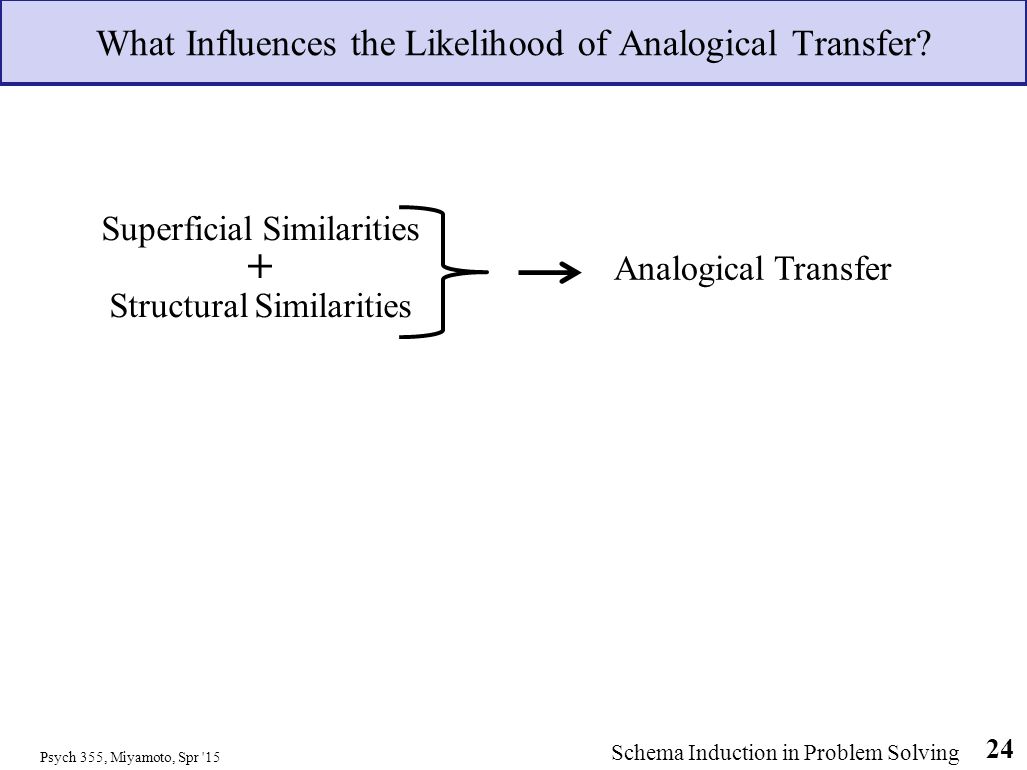 What Influences the Likelihood of Analogical Transfer?

Superficial Similarities
+
Structural Similarities

Analogical Transfer

Psych 355, Miyamoto, Spr '15

Schema Induction in Problem Solving

24